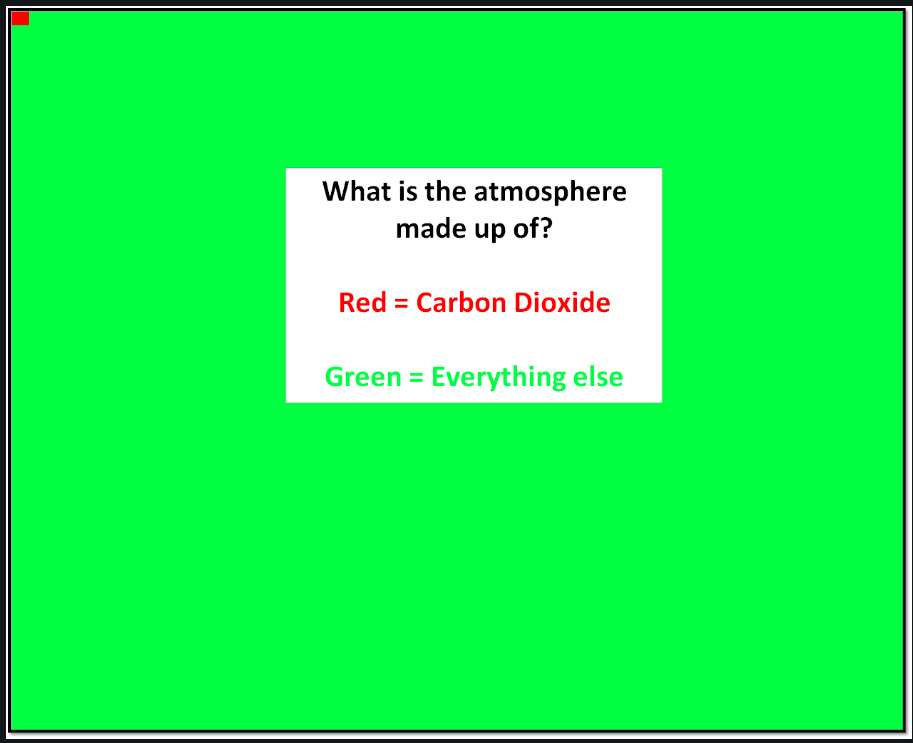 What is the atmosphere made up of?

Red = Carbon Dioxide

Green = Everything else